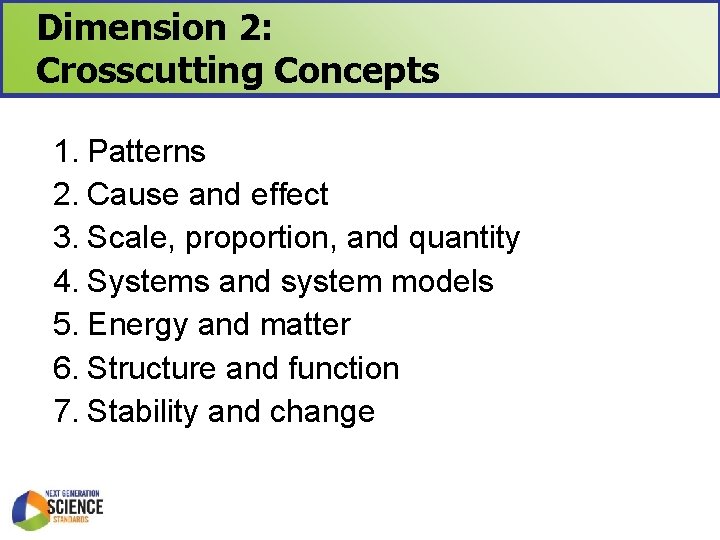 Dimension 2:
Crosscutting Concepts

1. Patterns
2. Cause and effect
3. Scale, proportion, and quantity
4. Systems and system models
5. Energy and matter
6. Structure and function
7. Stability and change

NEXT GENERATION
SCIENCE
STANDARDS